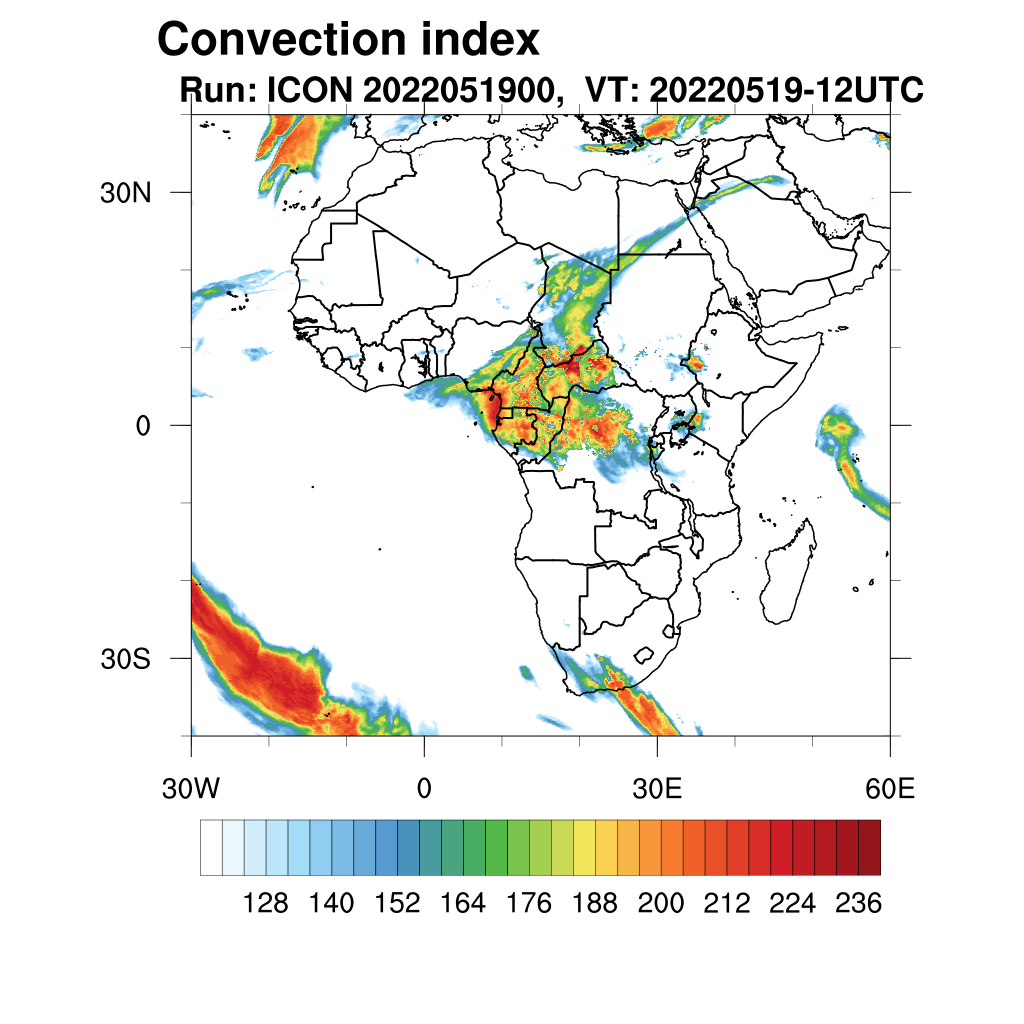 Convection index
Run: ICON 2022051900, VT: 20220519-12UTC

30N
0
30S

30W
0
30E
60E

128 140 152 164 176 188 200 212 224 236